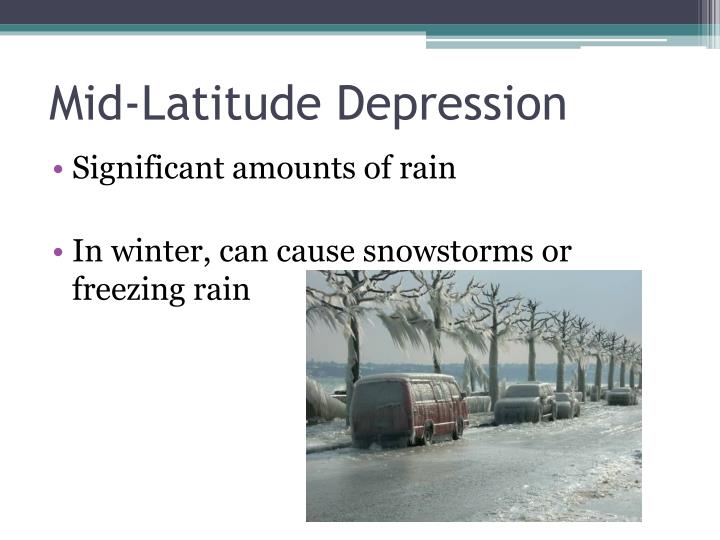 Mid-Latitude Depression

• Significant amounts of rain

• In winter, can cause snowstorms or freezing rain